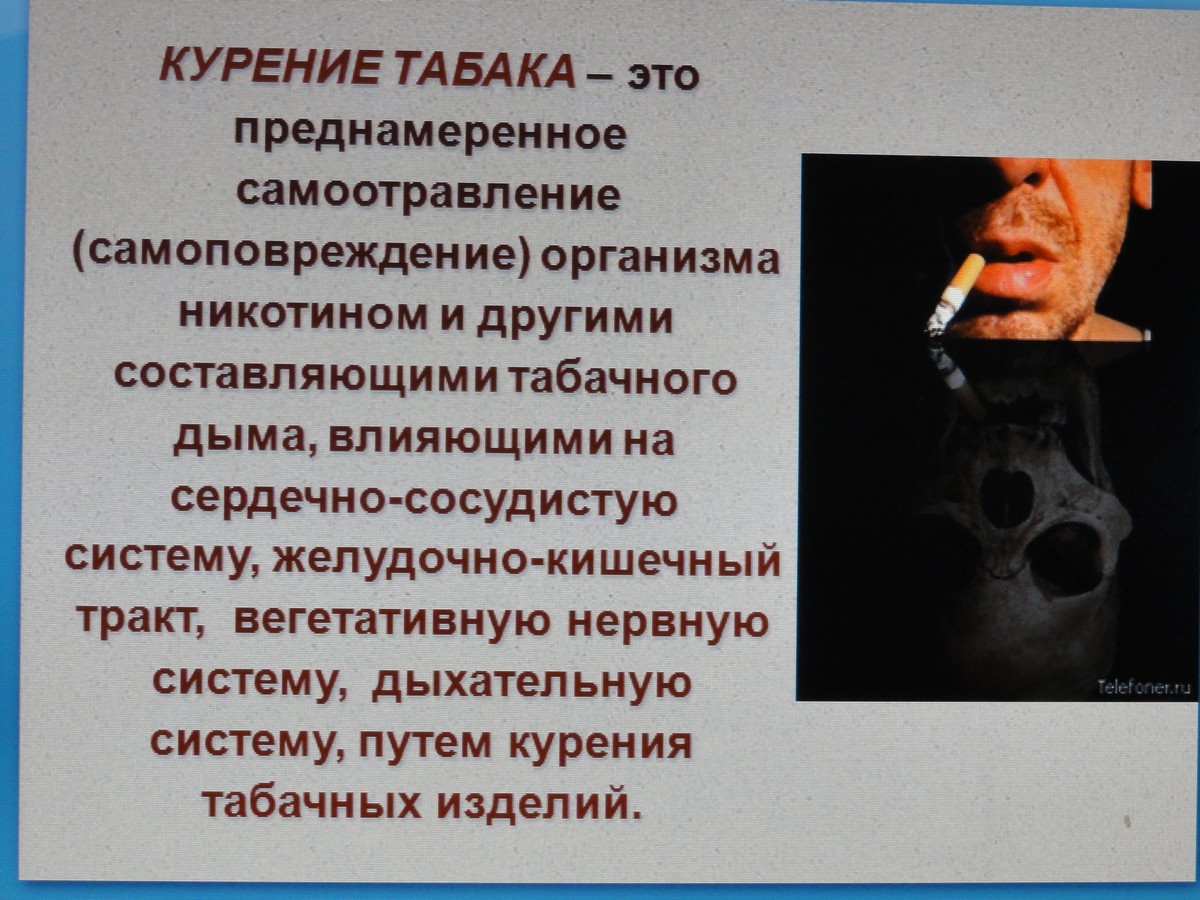 КУРЕНИЕ ТАБАКА – это преднамеренное самоотравление (самоповреждение) организма никотином и другими составляющими табачного дыма, влияющими на сердечно-сосудистую систему, желудочно-кишечный тракт, вегетативную нервную систему, дыхательную систему, путем курения табачных изделий.

Telefoner.ru